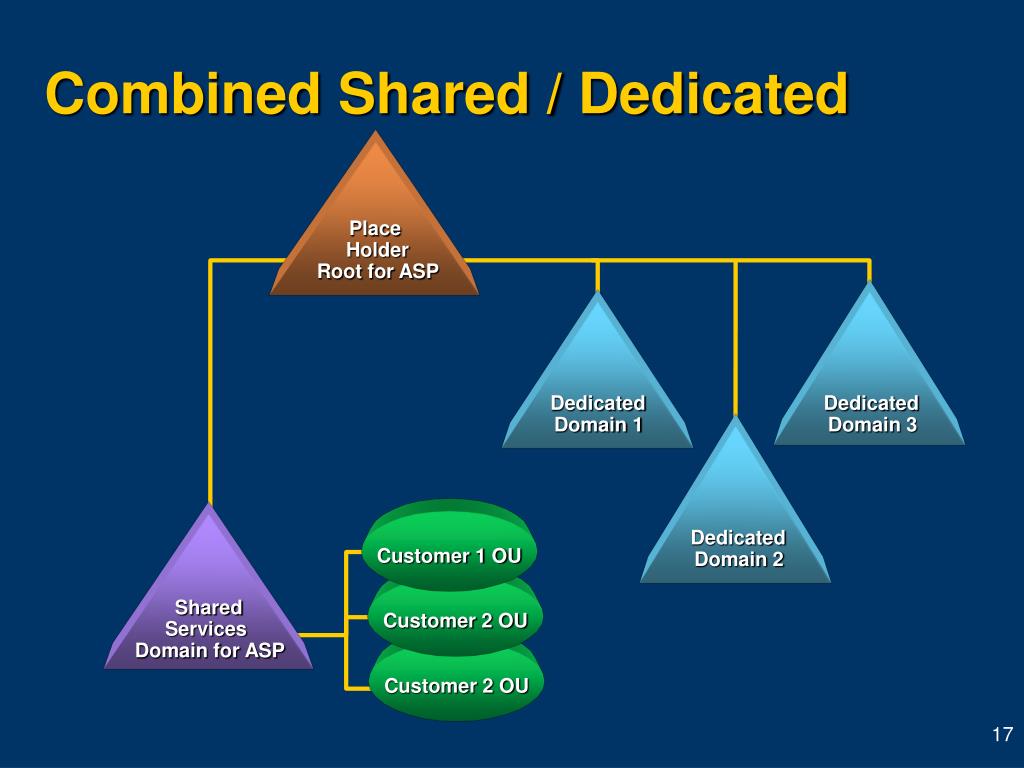 Combined Shared / Dedicated

Place Holder Root for ASP

Dedicated Domain 1

Dedicated Domain 3

Dedicated Domain 2

Shared Services Domain for ASP

Customer 1 OU

Customer 2 OU

Customer 2 OU

17